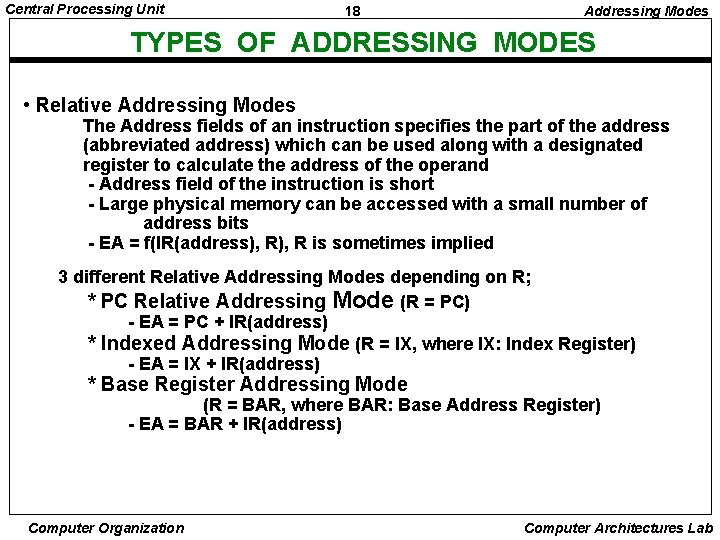 Central Processing Unit 18 Addressing Modes

TYPES OF ADDRESSING MODES

• Relative Addressing Modes
The Address fields of an instruction specifies the part of the address (abbreviated address) which can be used along with a designated register to calculate the address of the operand
- Address field of the instruction is short
- Large physical memory can be accessed with a small number of address bits
- EA = f(IR(address), R), R is sometimes implied

3 different Relative Addressing Modes depending on R;
* PC Relative Addressing Mode (R = PC)
- EA = PC + IR(address)
* Indexed Addressing Mode (R = IX, where IX: Index Register)
- EA = IX + IR(address)
* Base Register Addressing Mode
(R = BAR, where BAR: Base Address Register)
- EA = BAR + IR(address)

Computer Organization Computer Architectures Lab